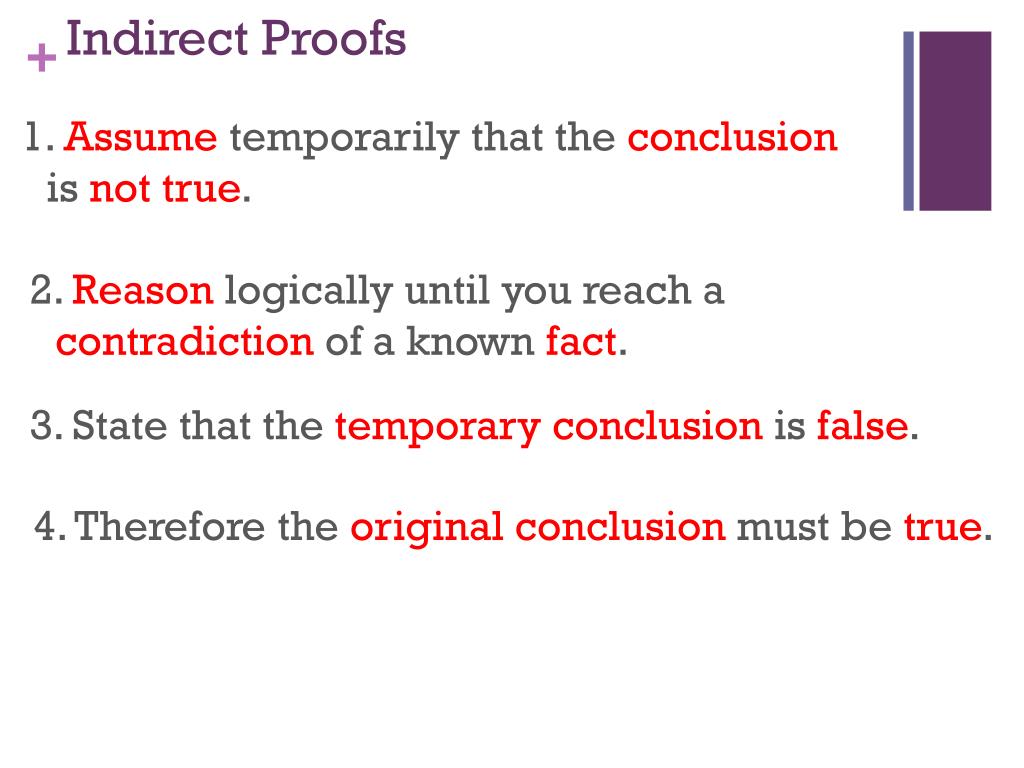 + Indirect Proofs

1. Assume temporarily that the conclusion is not true.

2. Reason logically until you reach a contradiction of a known fact.

3. State that the temporary conclusion is false.

4. Therefore the original conclusion must be true.